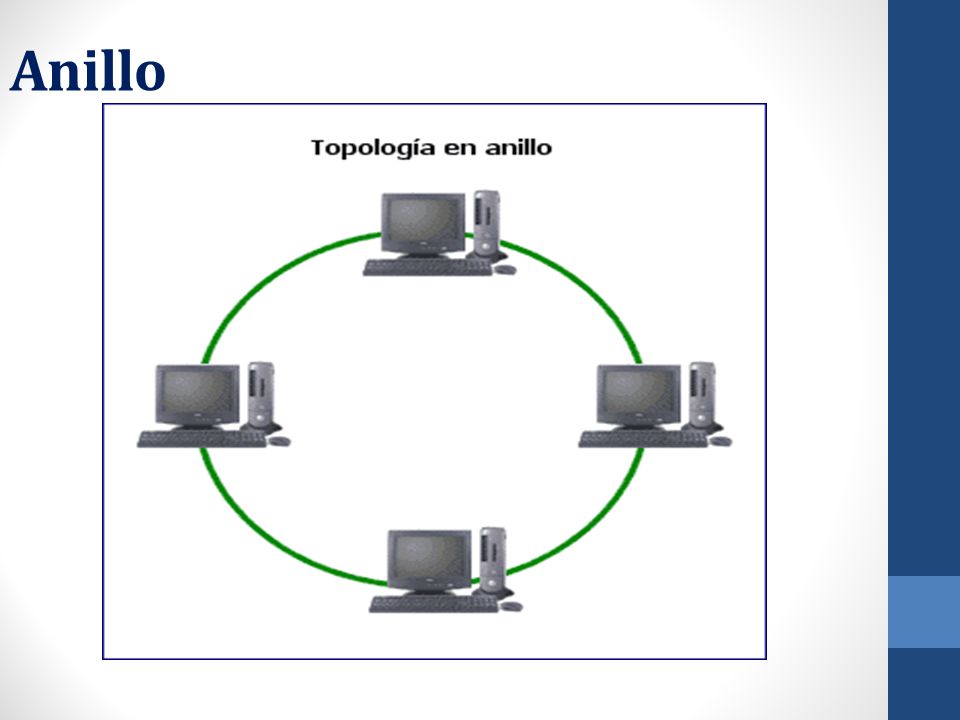 Anillo

Topología en anillo